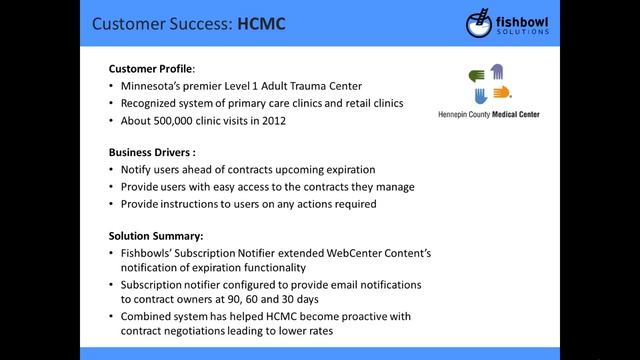 Customer Success: HCMC

fishbowl SOLUTIONS

Customer Profile:
• Minnesota's premier Level 1 Adult Trauma Center
• Recognized system of primary care clinics and retail clinics
• About 500,000 clinic visits in 2012

Hennepin County Medical Center

Business Drivers :
• Notify users ahead of contracts upcoming expiration
• Provide users with easy access to the contracts they manage
• Provide instructions to users on any actions required

Solution Summary:
• Fishbowls' Subscription Notifier extended WebCenter Content's notification of expiration functionality
• Subscription notifier configured to provide email notifications to contract owners at 90, 60 and 30 days
• Combined system has helped HCMC become proactive with contract negotiations leading to lower rates